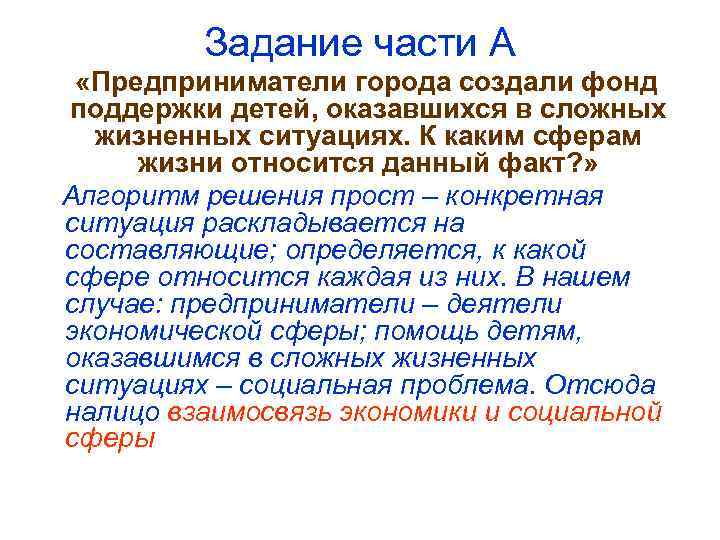 Задание части А

«Предприниматели города создали фонд поддержки детей, оказавшихся в сложных жизненных ситуациях. К каким сферам жизни относится данный факт?»

Алгоритм решения прост – конкретная ситуация раскладывается на составляющие; определяется, к какой сфере относится каждая из них. В нашем случае: предприниматели – деятели экономической сферы; помощь детям, оказавшимся в сложных жизненных ситуациях – социальная проблема. Отсюда налицо взаимосвязь экономики и социальной сферы